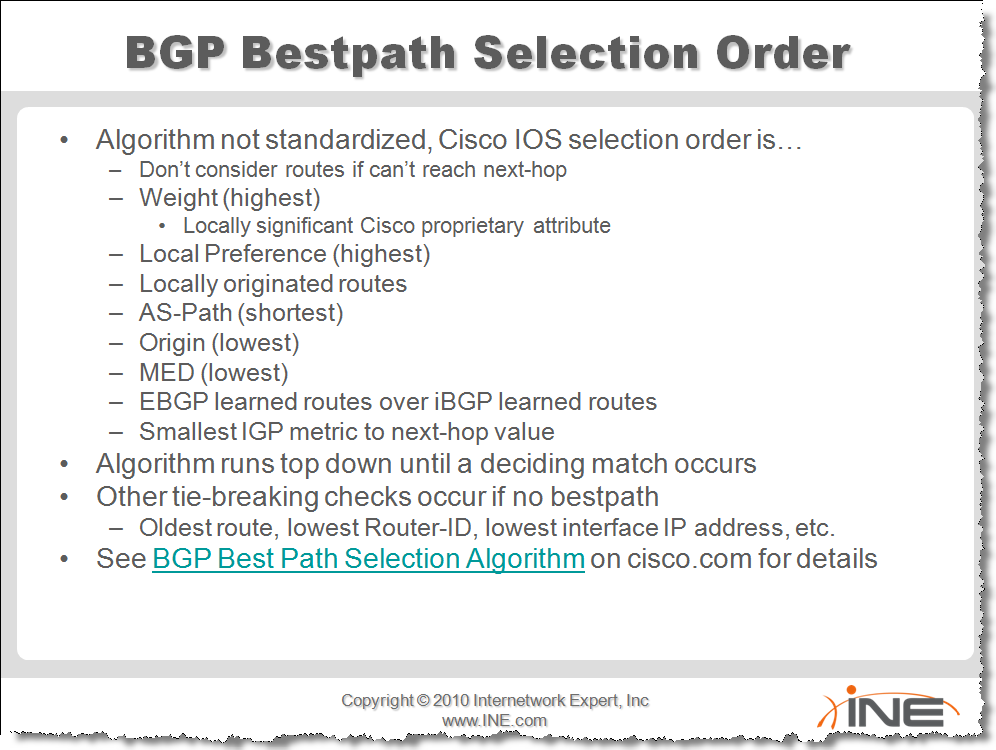 BGP Bestpath Selection Order

• Algorithm not standardized, Cisco IOS selection order is…
 – Don't consider routes if can't reach next-hop
 – Weight (highest)
  • Locally significant Cisco proprietary attribute
 – Local Preference (highest)
 – Locally originated routes
 – AS-Path (shortest)
 – Origin (lowest)
 – MED (lowest)
 – EBGP learned routes over iBGP learned routes
 – Smallest IGP metric to next-hop value
• Algorithm runs top down until a deciding match occurs
• Other tie-breaking checks occur if no bestpath
 – Oldest route, lowest Router-ID, lowest interface IP address, etc.
• See BGP Best Path Selection Algorithm on cisco.com for details

Copyright © 2010 Internetwork Expert, Inc
www.INE.com

INE